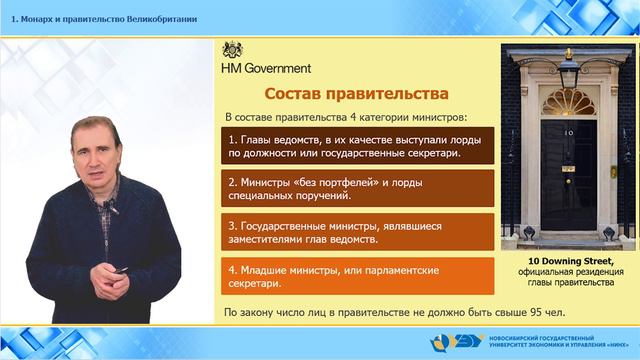 1. Монарх и правительство Великобритании

HM Government

Состав правительства

В составе правительства 4 категории министров:

1. Главы ведомств, в их качестве выступали лорды по должности или государственные секретари.

2. Министры «без портфелей» и лорды специальных поручений.

3. Государственные министры, являвшиеся заместителями глав ведомств.

4. Младшие министры, или парламентские секретари.

По закону число лиц в правительстве не должно быть свыше 95 чел.

10

10 Downing Street, официальная резиденция главы правительства

НОВОСИБИРСКИЙ ГОСУДАРСТВЕННЫЙ УНИВЕРСИТЕТ ЭКОНОМИКИ И УПРАВЛЕНИЯ «НИНХ»